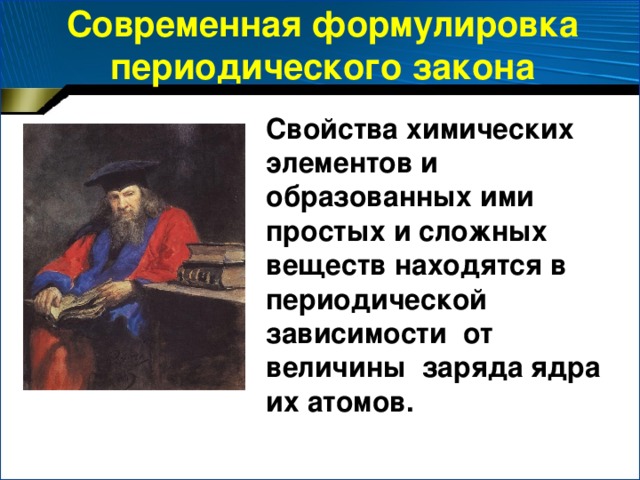 Современная формулировка периодического закона

Свойства химических элементов и образованных ими простых и сложных веществ находятся в периодической зависимости от величины заряда ядра их атомов.